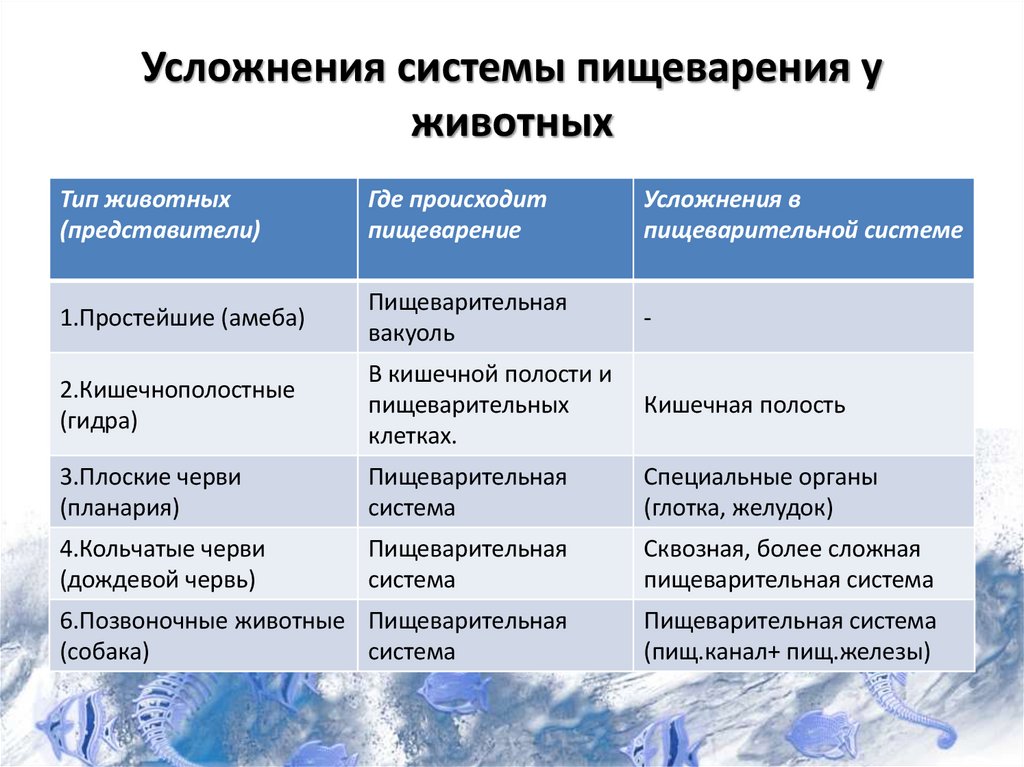 Усложнения системы пищеварения у животных

| Тип животных (представители) | Где происходит пищеварение | Усложнения в пищеварительной системе |
|---|---|---|
| 1.Простейшие (амеба) | Пищеварительная вакуоль | - |
| 2.Кишечнополостные (гидра) | В кишечной полости и пищеварительных клетках. | Кишечная полость |
| 3.Плоские черви (планария) | Пищеварительная система | Специальные органы (глотка, желудок) |
| 4.Кольчатые черви (дождевой червь) | Пищеварительная система | Сквозная, более сложная пищеварительная система |
| 6.Позвоночные животные (собака) | Пищеварительная система | Пищеварительная система (пищ.канал+ пищ.железы) |